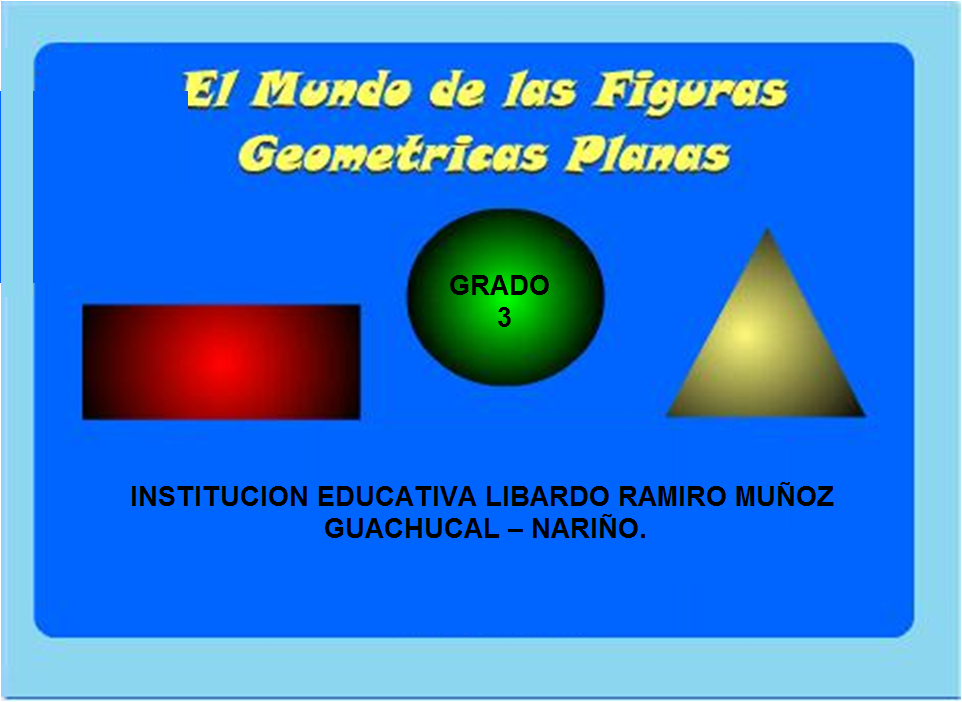 El Mundo de las Figuras Geometricas Planas

GRADO
3

INSTITUCION EDUCATIVA LIBARDO RAMIRO MUÑOZ
GUACHUCAL – NARIÑO.